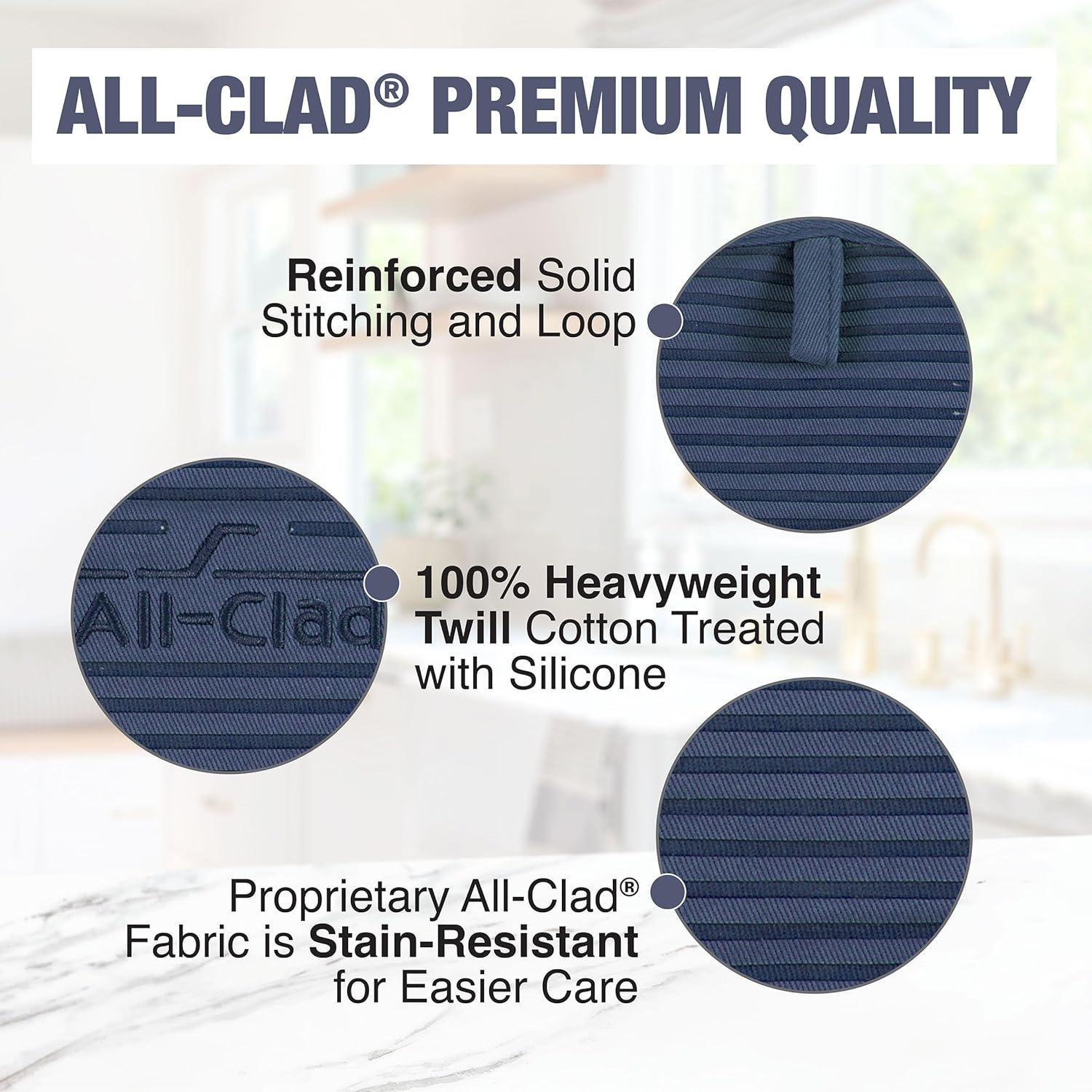 ALL-CLAD® PREMIUM QUALITY

Reinforced Solid Stitching and Loop

All-Clad

100% Heavyweight Twill Cotton Treated with Silicone

Proprietary All-Clad® Fabric is Stain-Resistant for Easier Care